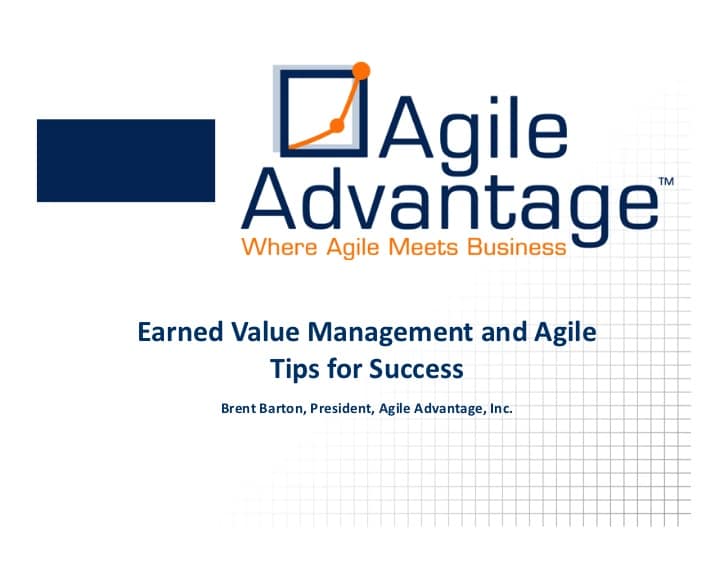 Agile Advantage™
Where Agile Meets Business

Earned Value Management and Agile
Tips for Success

Brent Barton, President, Agile Advantage, Inc.